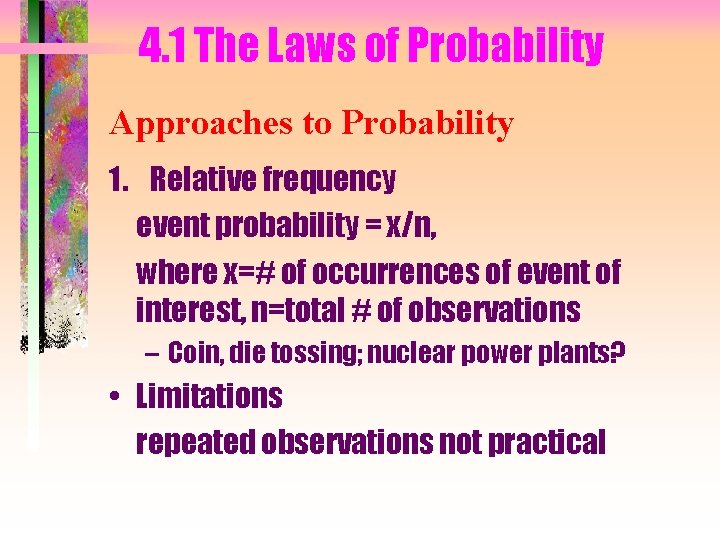 4.1 The Laws of Probability

Approaches to Probability

1. Relative frequency

event probability = x/n,

where x=# of occurrences of event of interest, n=total # of observations

– Coin, die tossing; nuclear power plants?

• Limitations

repeated observations not practical